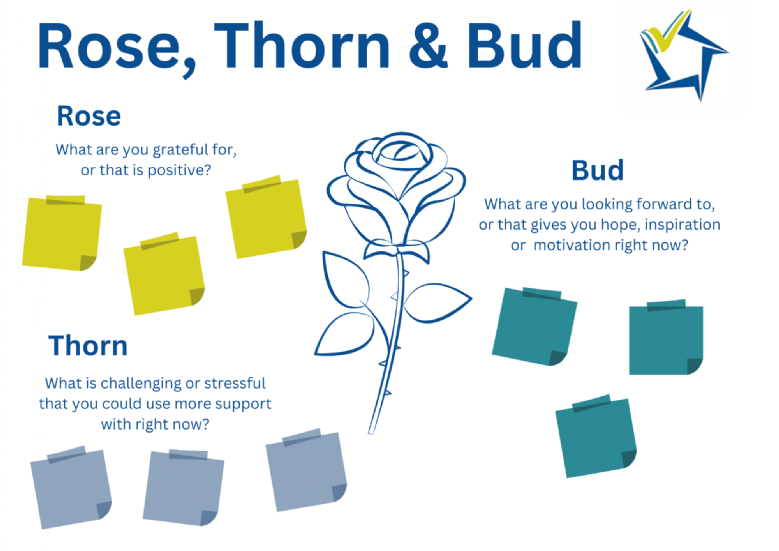 Rose, Thorn & Bud

Rose

What are you grateful for, or that is positive?

Bud

What are you looking forward to, or that gives you hope, inspiration or motivation right now?

Thorn

What is challenging or stressful that you could use more support with right now?